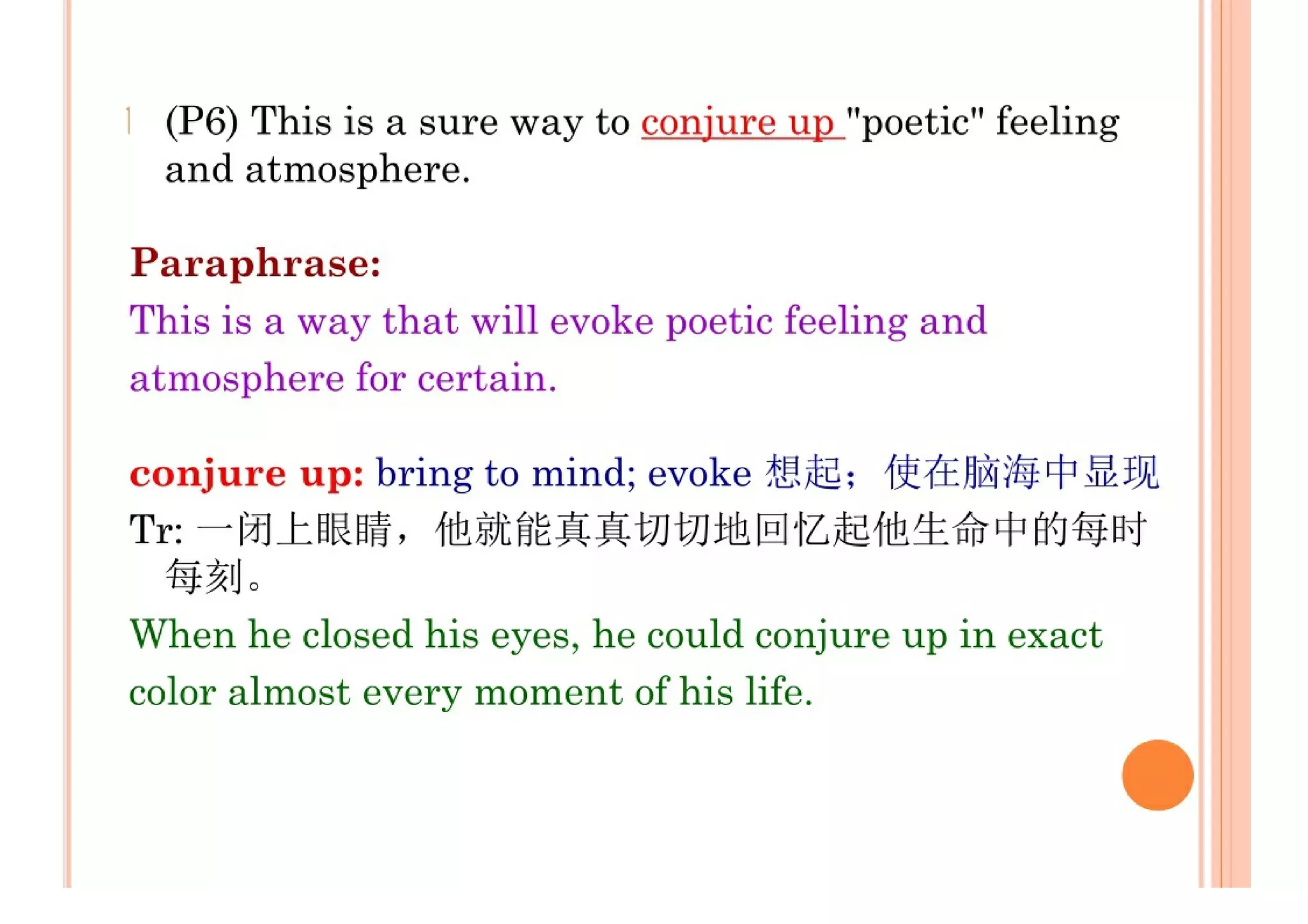 (P6) This is a sure way to conjure up "poetic" feeling and atmosphere.

Paraphrase:
This is a way that will evoke poetic feeling and atmosphere for certain.

conjure up: bring to mind; evoke 想起；使在脑海中显现
Tr: 一闭上眼睛，他就能真真切切地回忆起他生命中的每时每刻。
When he closed his eyes, he could conjure up in exact color almost every moment of his life.